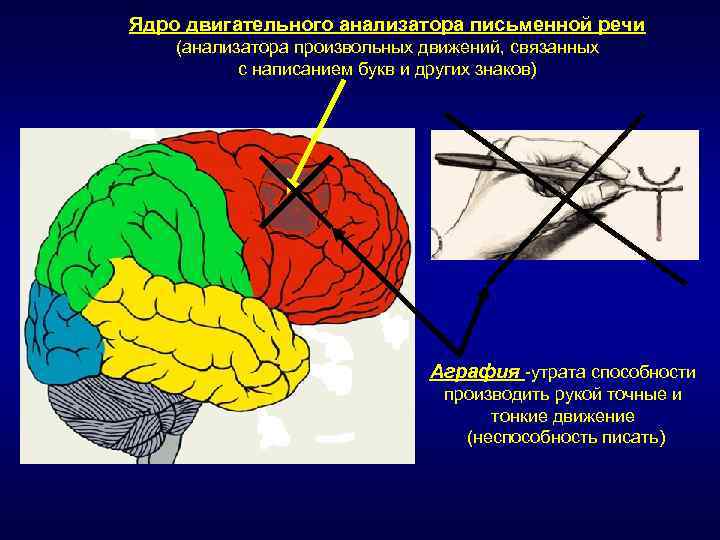 Ядро двигательного анализатора письменной речи
(анализатора произвольных движений, связанных с написанием букв и других знаков)

Аграфия -утрата способности производить рукой точные и тонкие движение (неспособность писать)